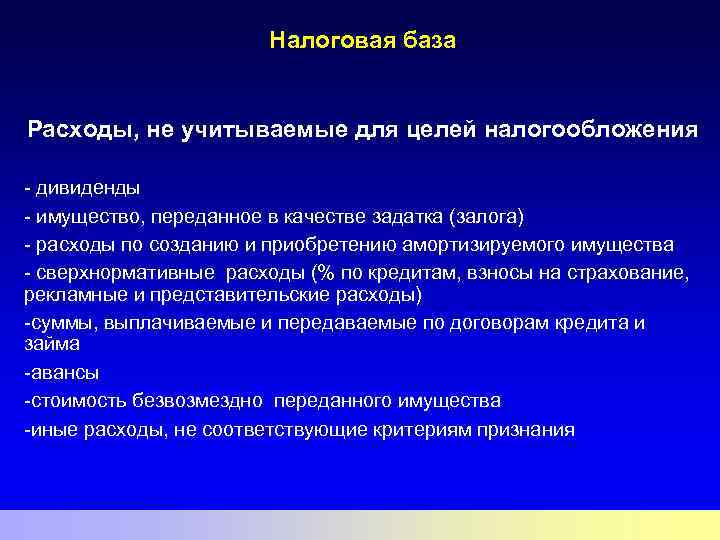 Налоговая база

Расходы, не учитываемые для целей налогообложения

- дивиденды
- имущество, переданное в качестве задатка (залога)
- расходы по созданию и приобретению амортизируемого имущества
- сверхнормативные расходы (% по кредитам, взносы на страхование, рекламные и представительские расходы)
-суммы, выплачиваемые и передаваемые по договорам кредита и займа
-авансы
-стоимость безвозмездно переданного имущества
-иные расходы, не соответствующие критериям признания